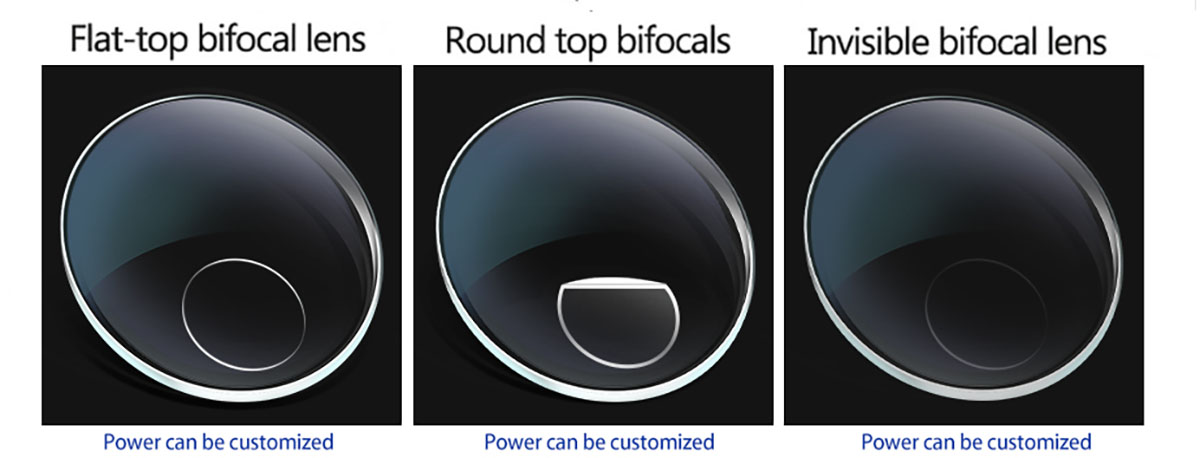 Flat-top bifocal lens

Power can be customized

Round top bifocals

Power can be customized

Invisible bifocal lens

Power can be customized